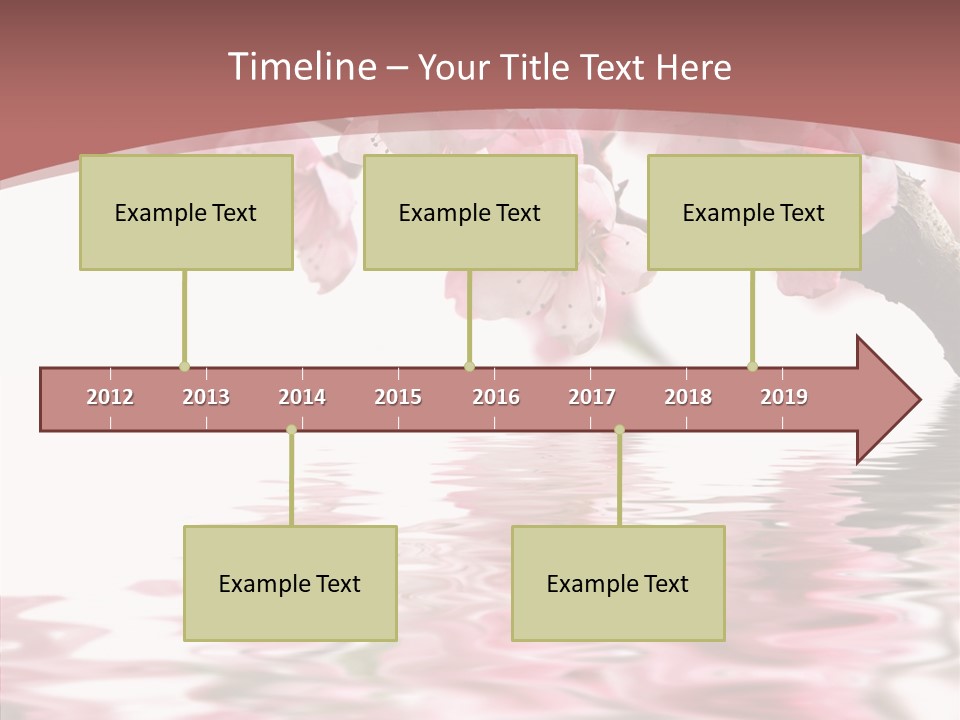 Timeline – Your Title Text Here

Example Text

Example Text

Example Text

2012 2013 2014 2015 2016 2017 2018 2019

Example Text

Example Text